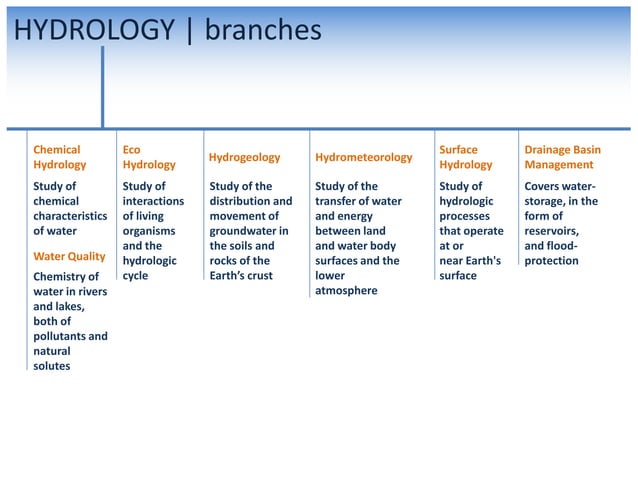 HYDROLOGY | branches

Chemical Hydrology

Study of chemical characteristics of water

Water Quality

Chemistry of water in rivers and lakes, both of pollutants and natural solutes

Eco Hydrology

Study of interactions of living organisms and the hydrologic cycle

Hydrogeology

Study of the distribution and movement of groundwater in the soils and rocks of the Earth's crust

Hydrometeorology

Study of the transfer of water and energy between land and water body surfaces and the lower atmosphere

Surface Hydrology

Study of hydrologic processes that operate at or near Earth's surface

Drainage Basin Management

Covers water-storage, in the form of reservoirs, and flood-protection